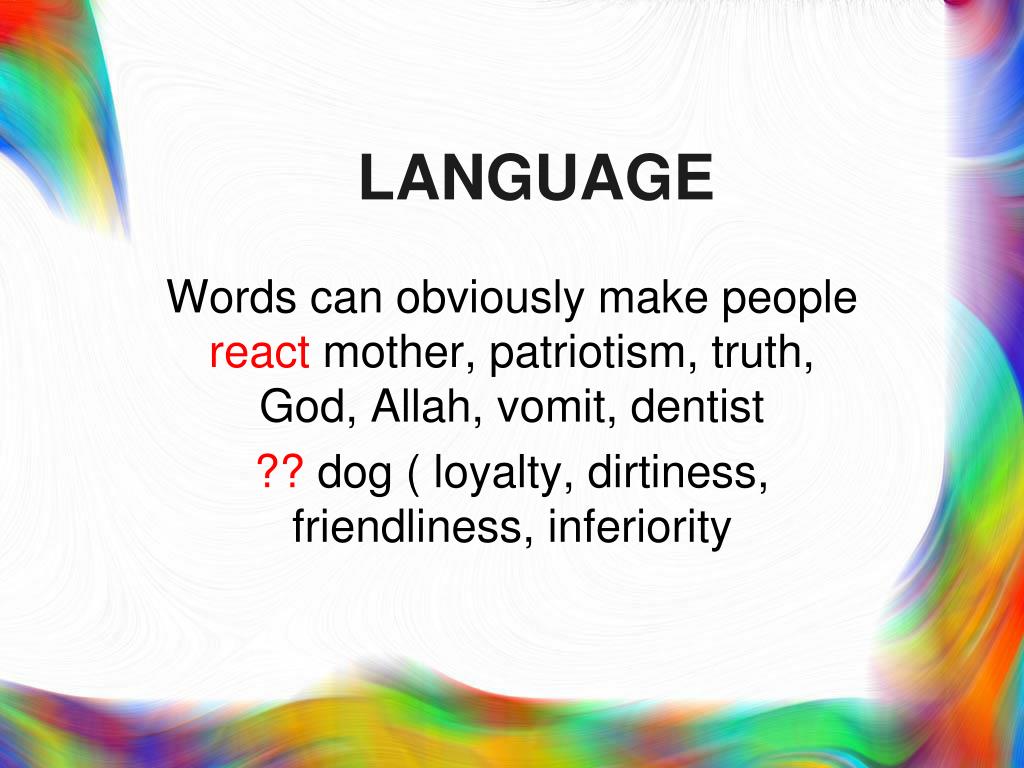 LANGUAGE

Words can obviously make people react mother, patriotism, truth, God, Allah, vomit, dentist

?? dog ( loyalty, dirtiness, friendliness, inferiority